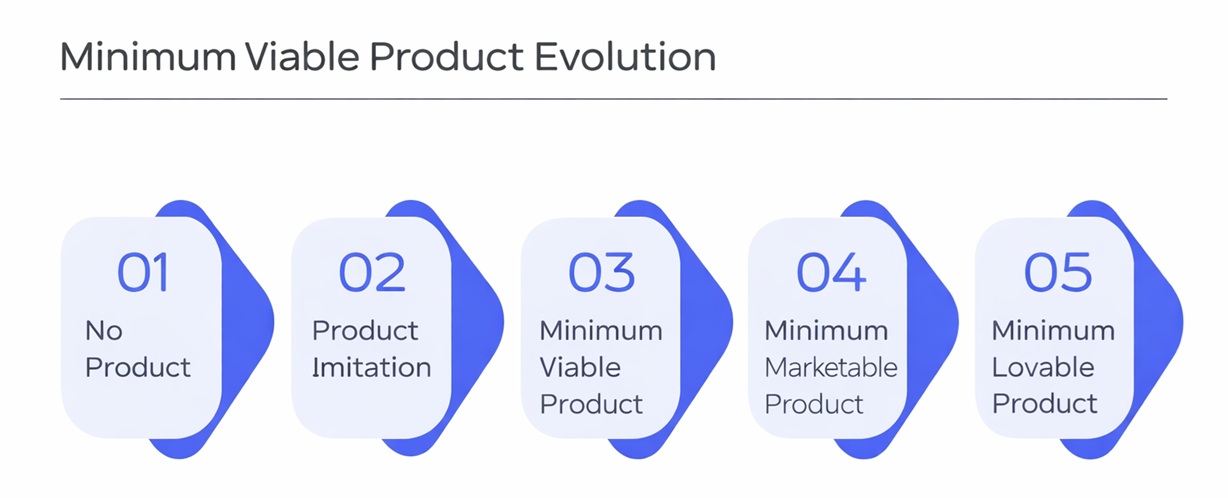 Minimum Viable Product Evolution

01
No Product

02
Product Imitation

03
Minimum Viable Product

04
Minimum Marketable Product

05
Minimum Lovable Product